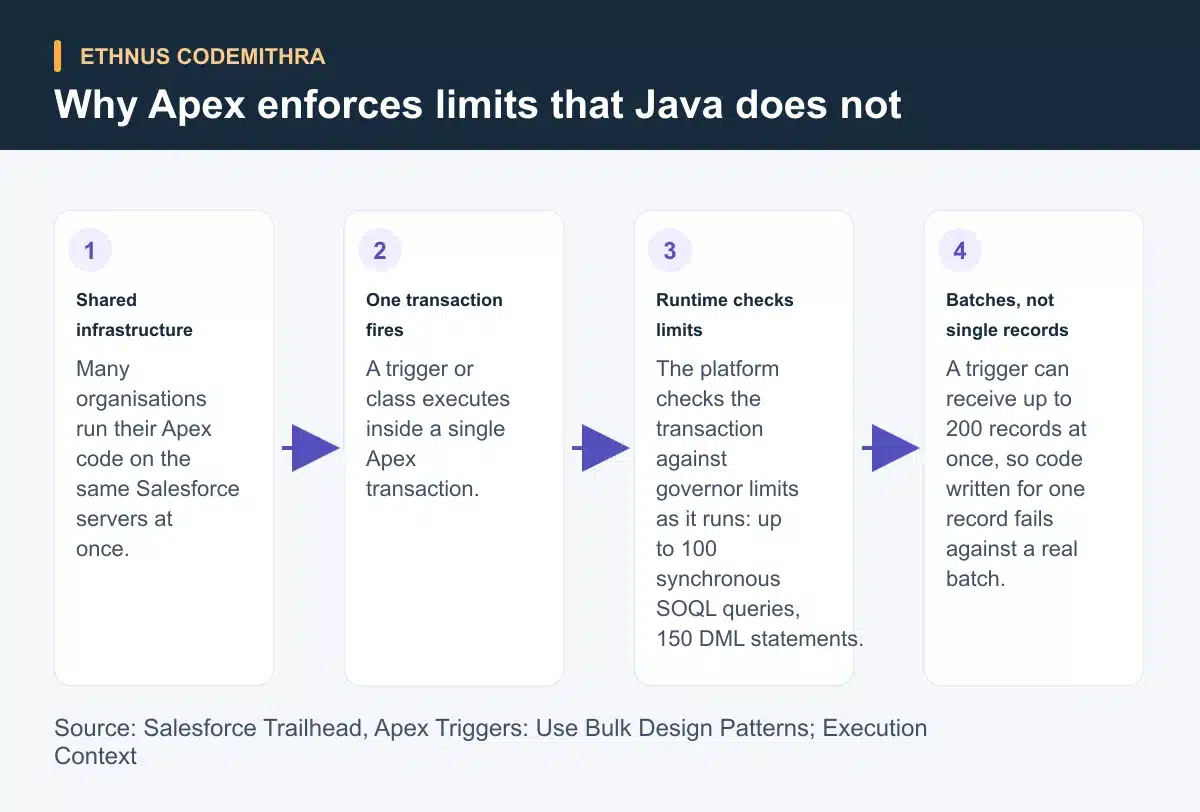 ETHNUS CODEMITHRA

Why Apex enforces limits that Java does not

1

Shared infrastructure

Many organisations run their Apex code on the same Salesforce servers at once.

2

One transaction fires

A trigger or class executes inside a single Apex transaction.

3

Runtime checks limits

The platform checks the transaction against governor limits as it runs: up to 100 synchronous SOQL queries, 150 DML statements.

4

Batches, not single records

A trigger can receive up to 200 records at once, so code written for one record fails against a real batch.

Source: Salesforce Trailhead, Apex Triggers: Use Bulk Design Patterns; Execution Context